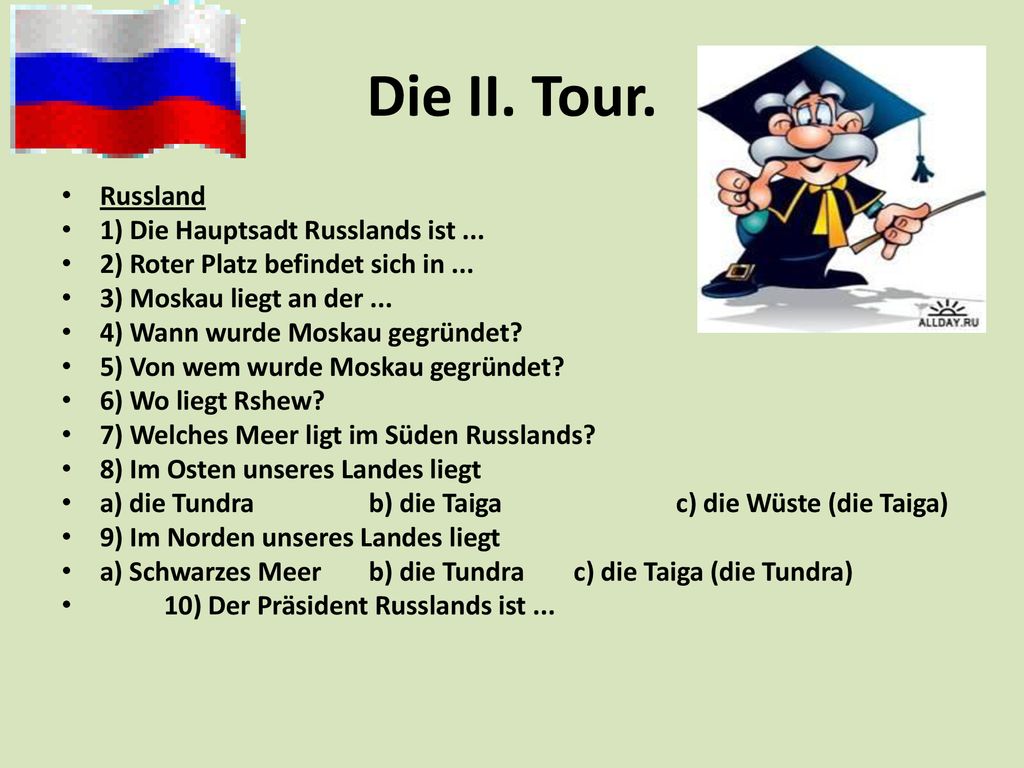 Die II. Tour.

ALLDAY.RU

- Russland
- 1) Die Hauptsadt Russlands ist ...
- 2) Roter Platz befindet sich in ...
- 3) Moskau liegt an der ...
- 4) Wann wurde Moskau gegründet?
- 5) Von wem wurde Moskau gegründet?
- 6) Wo liegt Rshew?
- 7) Welches Meer ligt im Süden Russlands?
- 8) Im Osten unseres Landes liegt
- a) die Tundra b) die Taiga c) die Wüste (die Taiga)
- 9) Im Norden unseres Landes liegt
- a) Schwarzes Meer b) die Tundra c) die Taiga (die Tundra)
- 10) Der Präsident Russlands ist ...